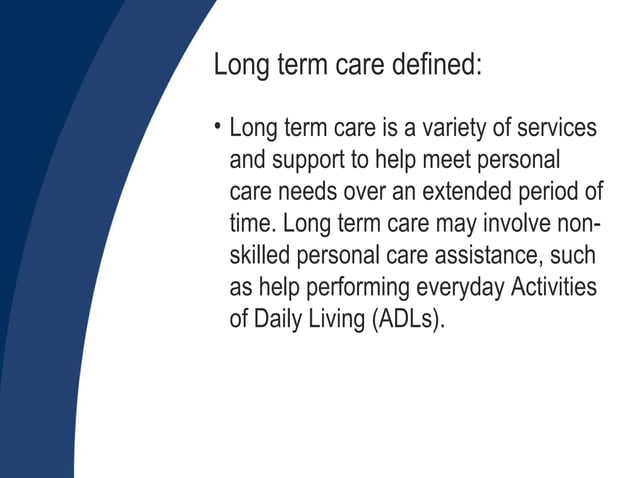 Long term care defined:

• Long term care is a variety of services and support to help meet personal care needs over an extended period of time. Long term care may involve non-skilled personal care assistance, such as help performing everyday Activities of Daily Living (ADLs).